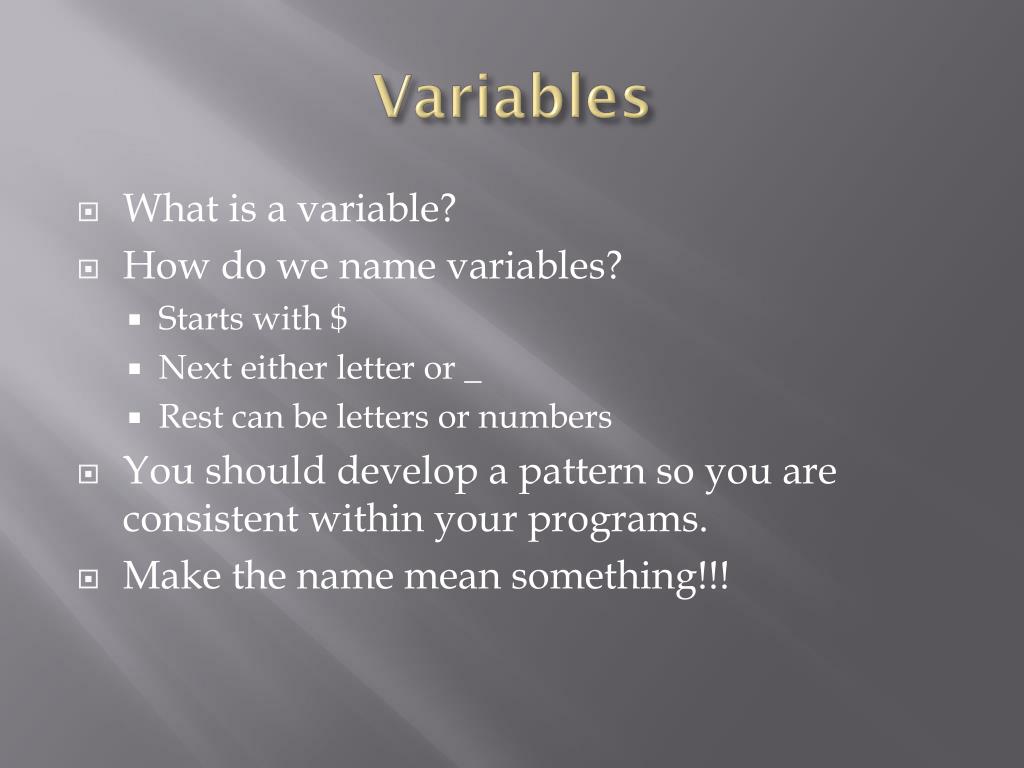 Variables

What is a variable?
How do we name variables?
Starts with \$
Next either letter or _
Rest can be letters or numbers
You should develop a pattern so you are consistent within your programs.
Make the name mean something!!!